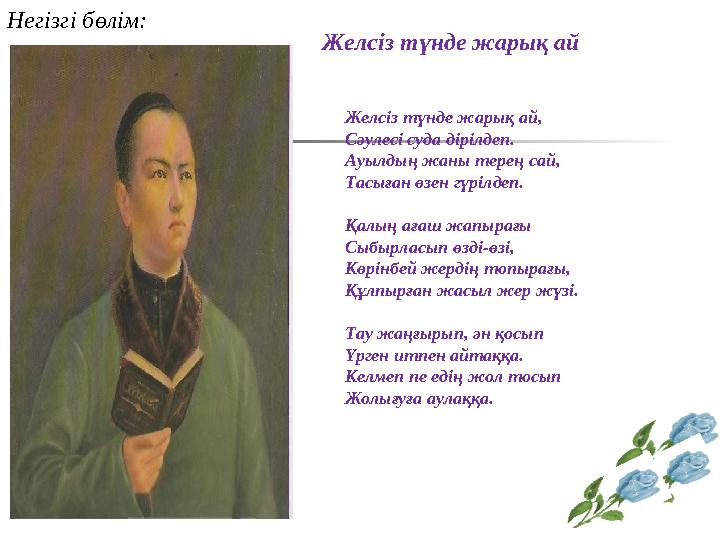 Негізгі бөлім:

Желсіз түнде жарық ай

Желсіз түнде жарық ай,
Сәулесі суда дірілдеп.
Ауылдың жаны терең сай,
Тасыған өзен гүрілдеп.

Қалың ағаш жапырағы
Сыбырласып өзді-өзі,
Көрінбей жердің топырағы,
Құлпырған жасыл жер жүзі.

Тау жаңғырып, ән қосып
Үрген итпен айтаққа.
Келмеп пе едің жол тосып
Жолығуға аулаққа.